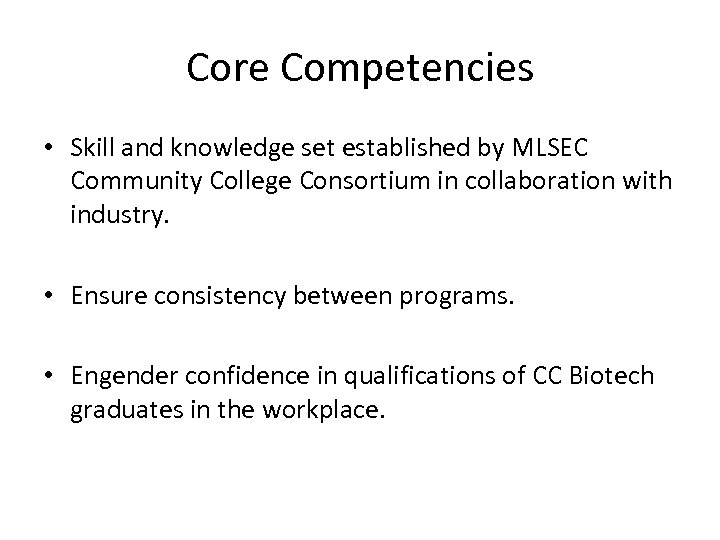 Core Competencies

• Skill and knowledge set established by MLSEC Community College Consortium in collaboration with industry.

• Ensure consistency between programs.

• Engender confidence in qualifications of CC Biotech graduates in the workplace.